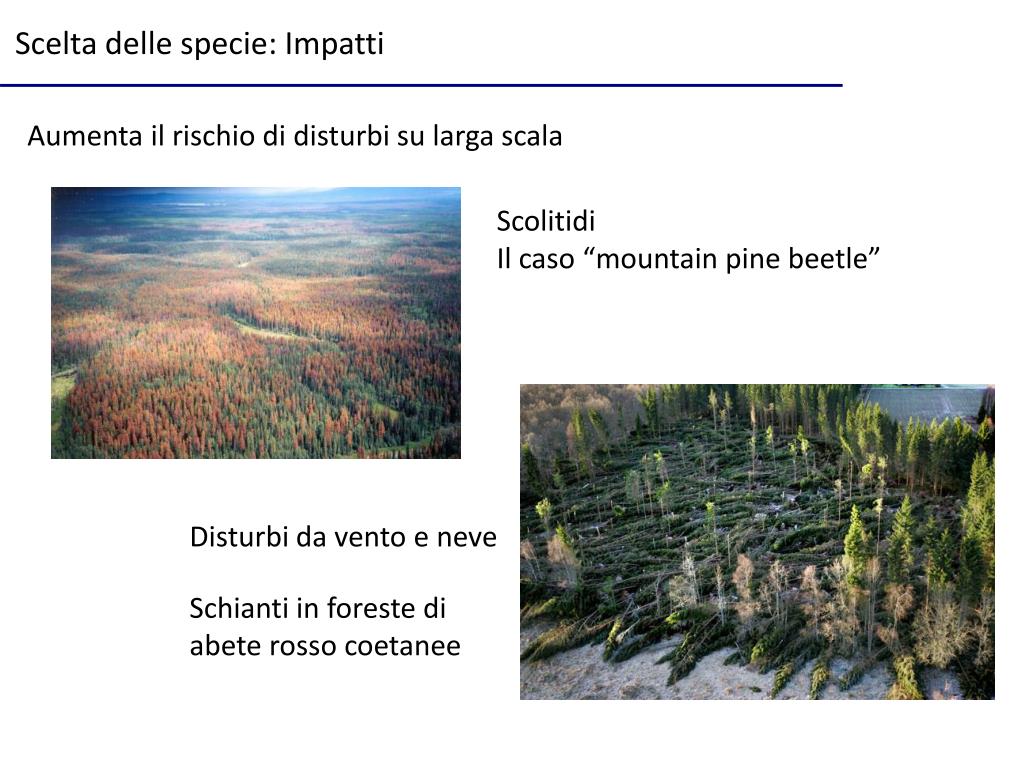 Scelta delle specie: Impatti

Aumenta il rischio di disturbi su larga scala

Scolitidi
Il caso “mountain pine beetle”

Disturbi da vento e neve

Schianti in foreste di abete rosso coetanee